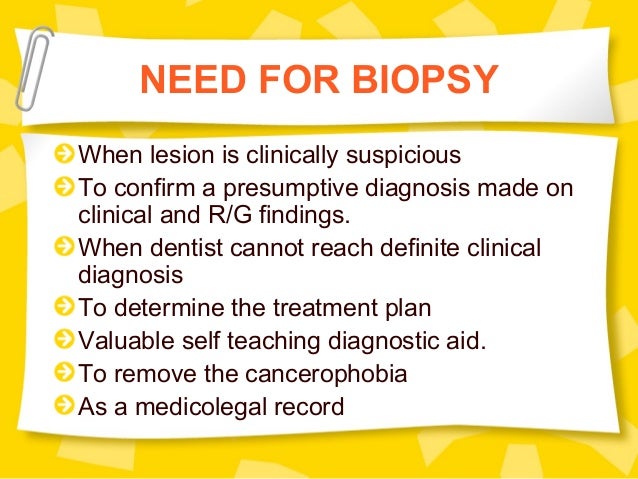 NEED FOR BIOPSY

When lesion is clinically suspicious

To confirm a presumptive diagnosis made on clinical and R/G findings.

When dentist cannot reach definite clinical diagnosis

To determine the treatment plan

Valuable self teaching diagnostic aid.

To remove the cancerophobia

As a medicolegal record